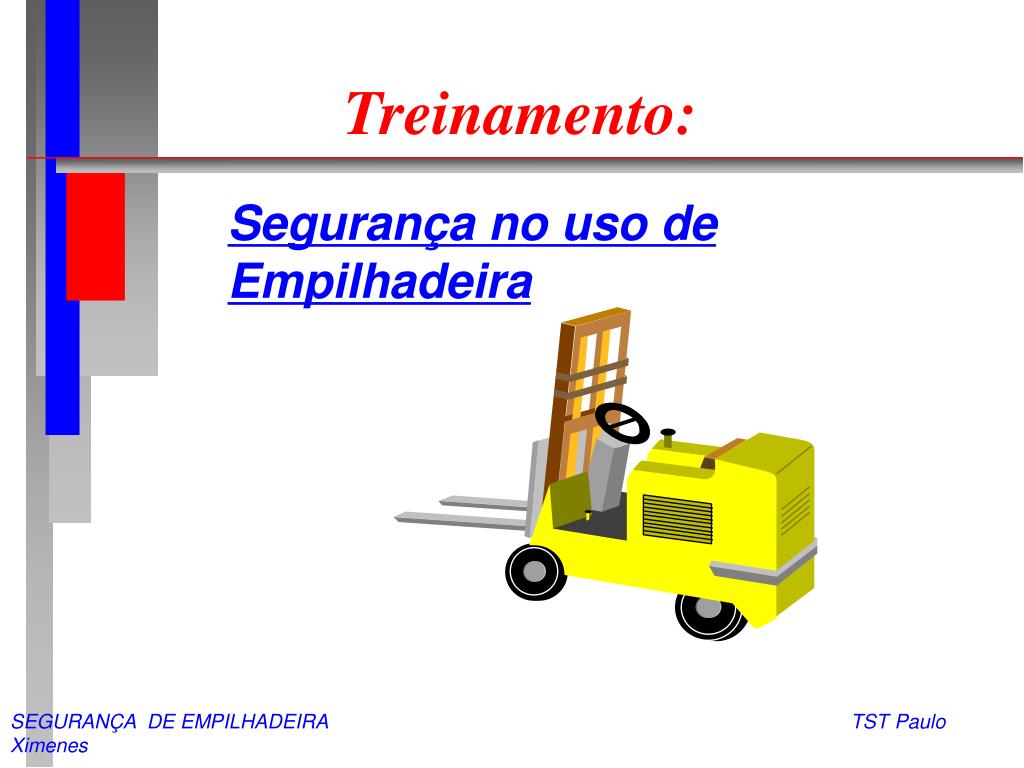 Treinamento:

Segurança no uso de Empilhadeira

SEGURANÇA  DE EMPILHADEIRA                                                                                                   TST Paulo Ximenes